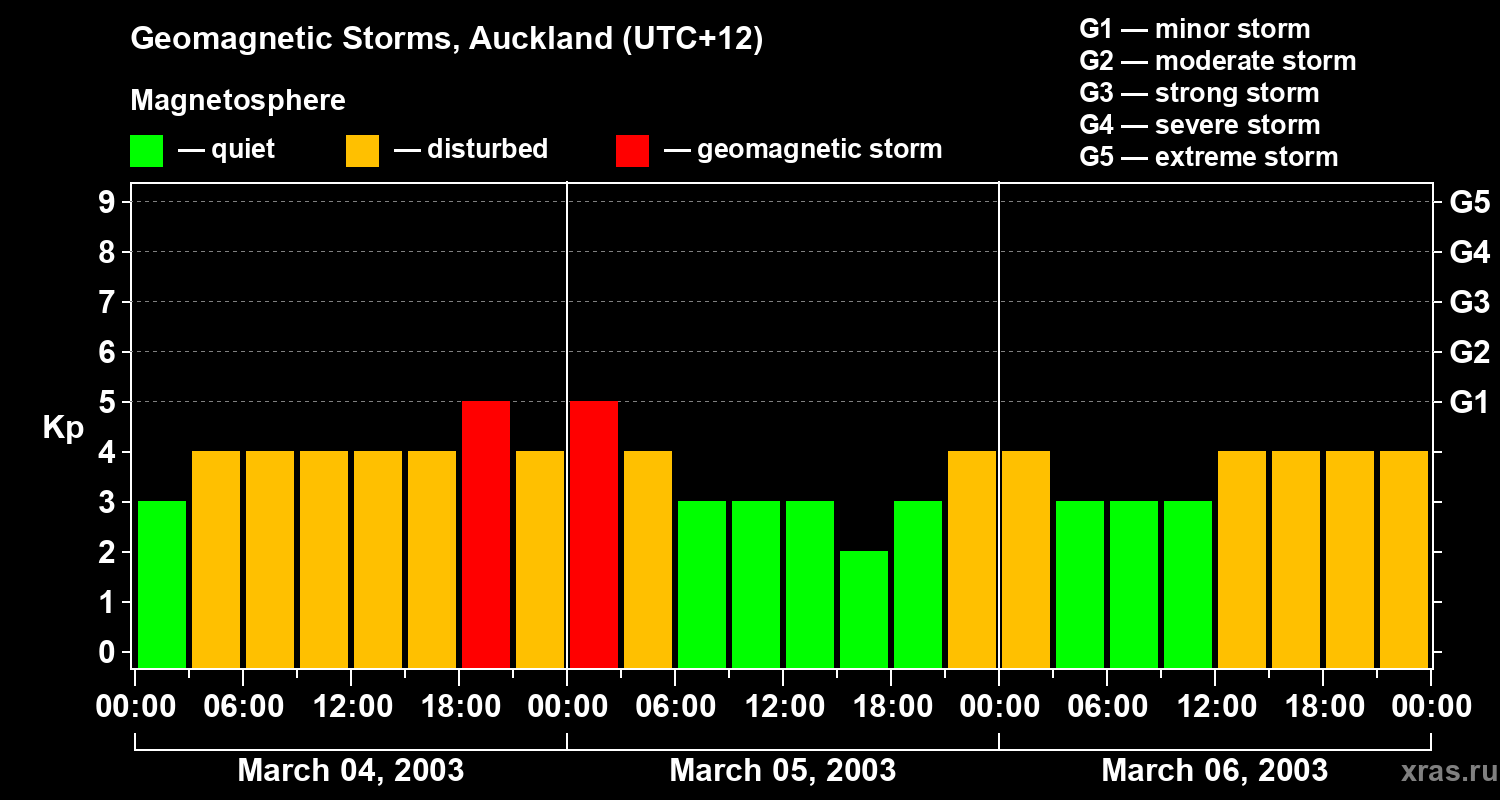 Geomagnetic Storms, Auckland (UTC+12)

Magnetosphere

— quiet — disturbed — geomagnetic storm

G1 — minor storm
G2 — moderate storm
G3 — strong storm
G4 — severe storm
G5 — extreme storm

Kp

9
8
7
6
5
4
3
2
1
0

G5
G4
G3
G2
G1

00:00 06:00 12:00 18:00 00:00 06:00 12:00 18:00 00:00 06:00 12:00 18:00 00:00

March 04, 2003
March 05, 2003
March 06, 2003

xras.ru